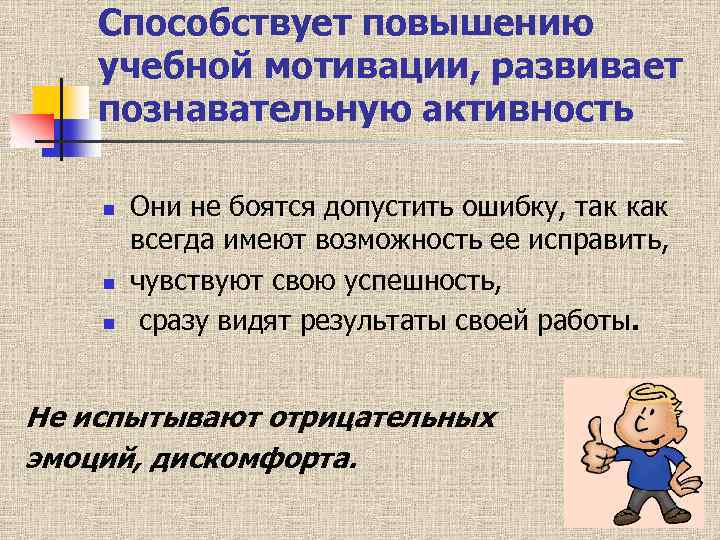 Способствует повышению учебной мотивации, развивает познавательную активность

- Они не боятся допустить ошибку, так как всегда имеют возможность ее исправить,
- чувствуют свою успешность,
- сразу видят результаты своей работы.

Не испытывают отрицательных эмоций, дискомфорта.